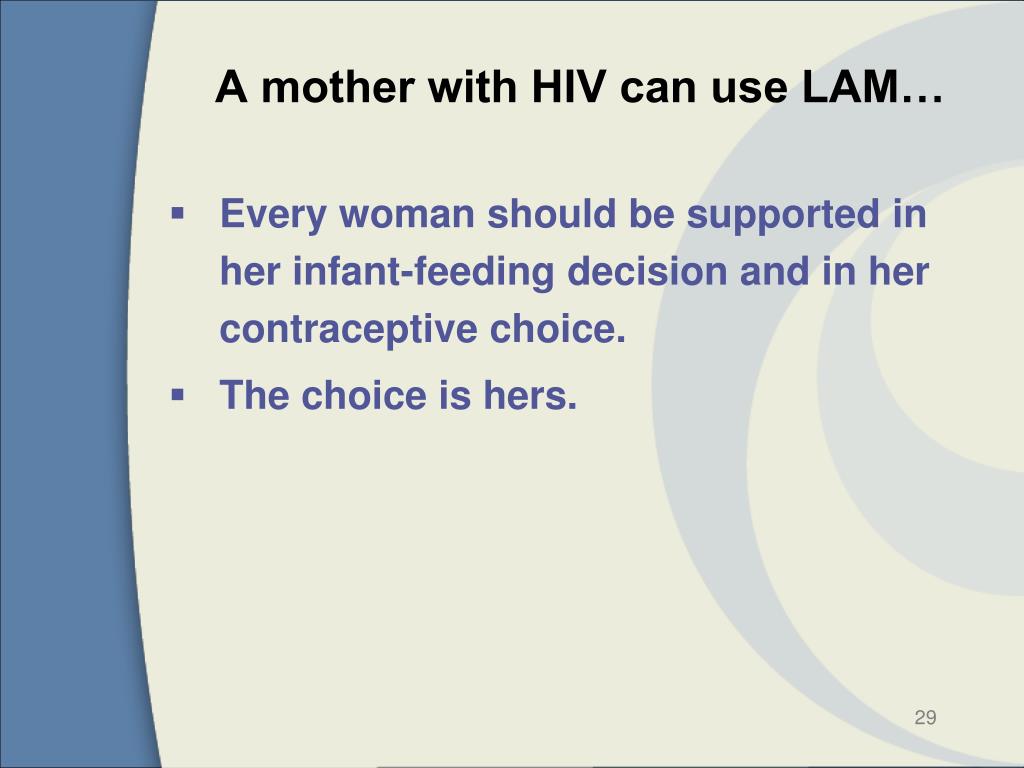 A mother with HIV can use LAM…

▪ Every woman should be supported in her infant-feeding decision and in her contraceptive choice.
▪ The choice is hers.

29